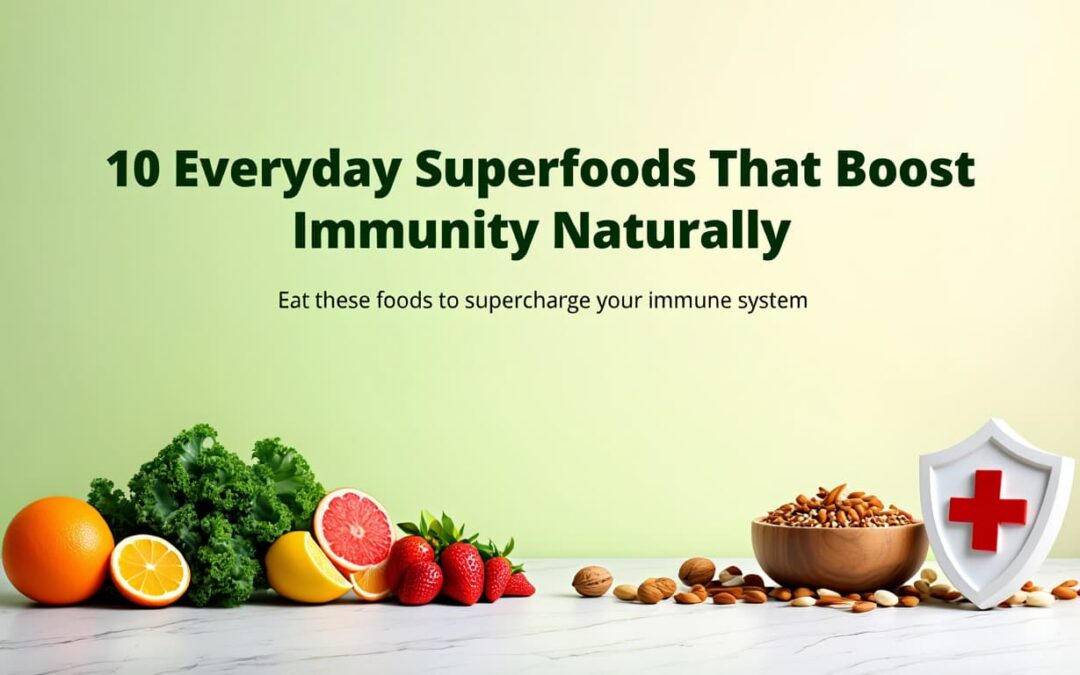 10 Everyday Superfoods That Boost Immunity Naturally

Eat these foods to supercharge your immune system